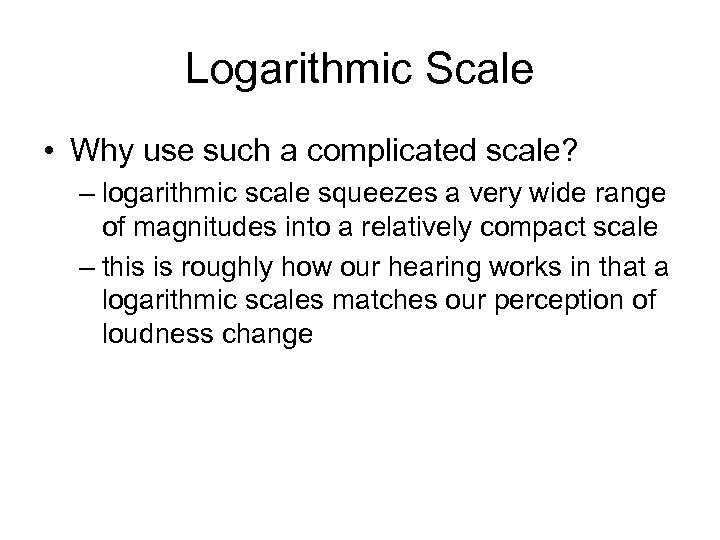 Logarithmic Scale

• Why use such a complicated scale?

– logarithmic scale squeezes a very wide range of magnitudes into a relatively compact scale

– this is roughly how our hearing works in that a logarithmic scales matches our perception of loudness change